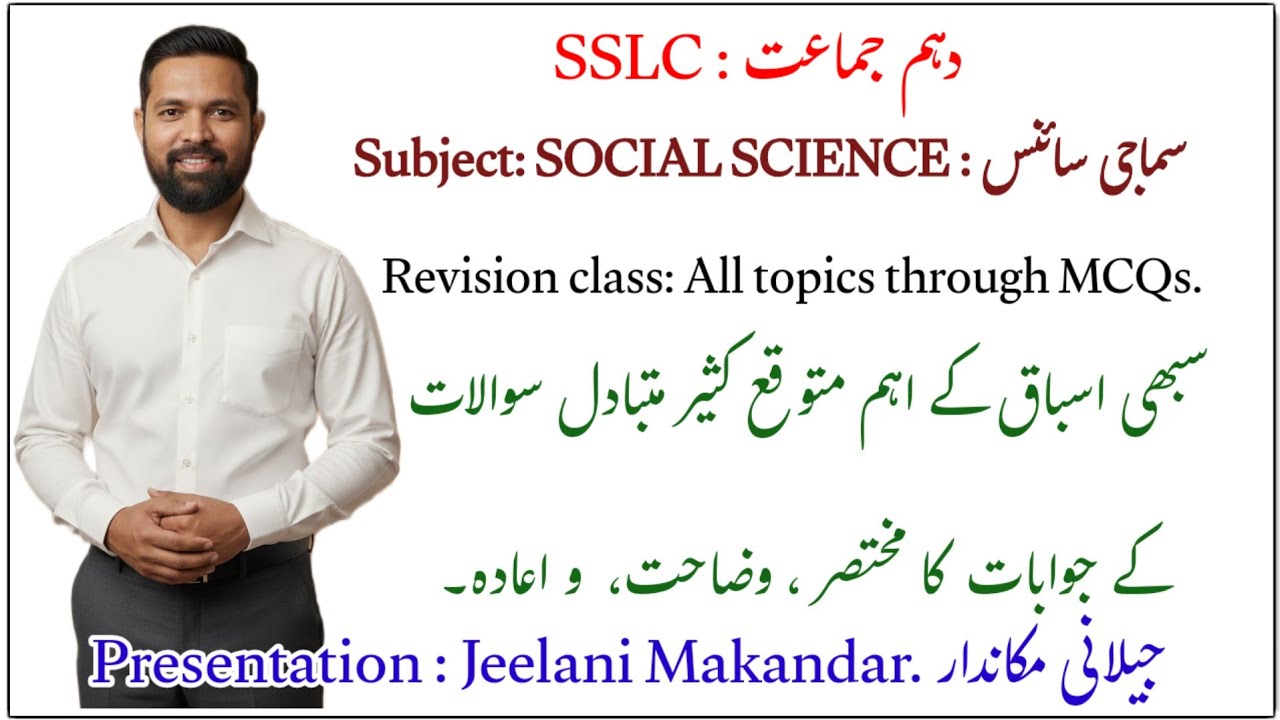 SSLC : دہم جماعت

Subject: SOCIAL SCIENCE : سماجی سائنس

Revision class: All topics through MCQs.

سبھی اسباق کے اہم متوقع کثیر متبادل سوالات

کے جوابات کا مختصر، وضاحت، و اعادہ۔

Presentation : Jeelani Makandar. جیلانی مکاندار